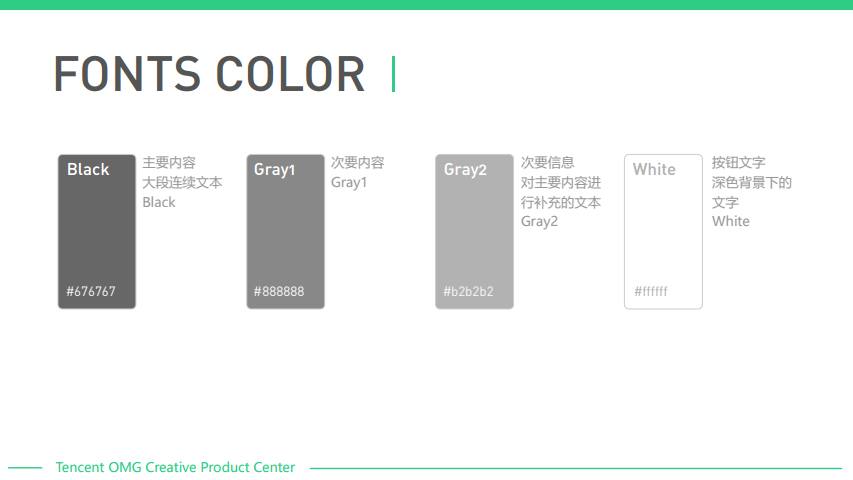 FONTS COLOR

Black

#676767

主要内容
大段连续文本
Black

Gray1

#888888

次要内容
Gray1

Gray2

#b2b2b2

次要信息
对主要内容进行补充的文本
Gray2

White

#ffffff

按钮文字
深色背景下的文字
White

Tencent OMG Creative Product Center